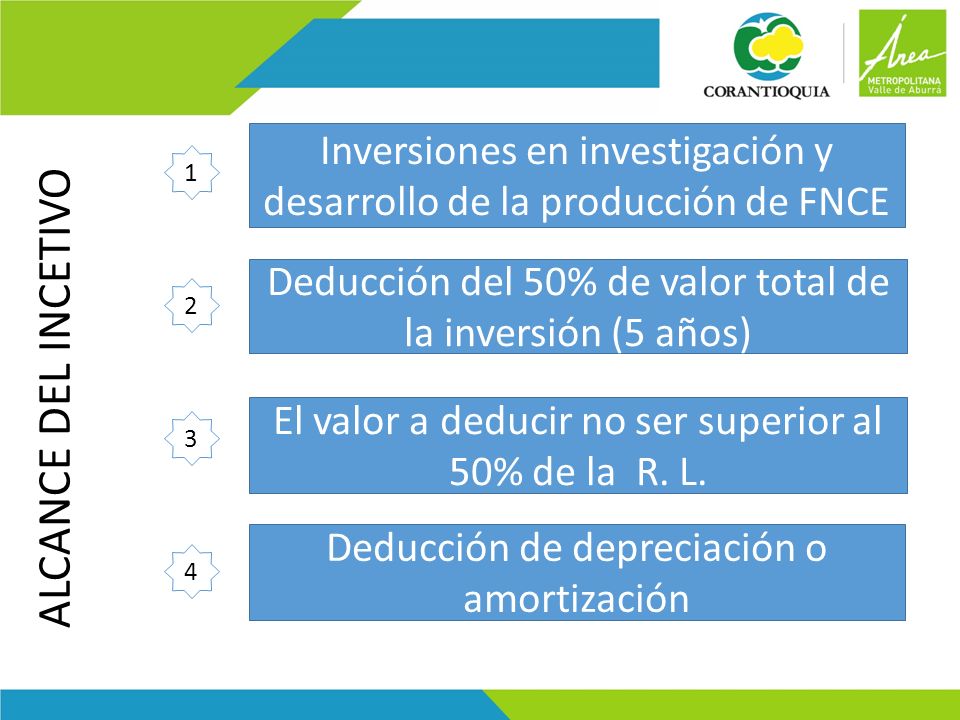 CORANTIOQUIA

Área
METROPOLITANA
Valle de Aburrá

ALCANCE DEL INCETIVO

1
Inversiones en investigación y desarrollo de la producción de FNCE

2
Deducción del 50% de valor total de la inversión (5 años)

3
El valor a deducir no ser superior al 50% de la R. L.

4
Deducción de depreciación o amortización